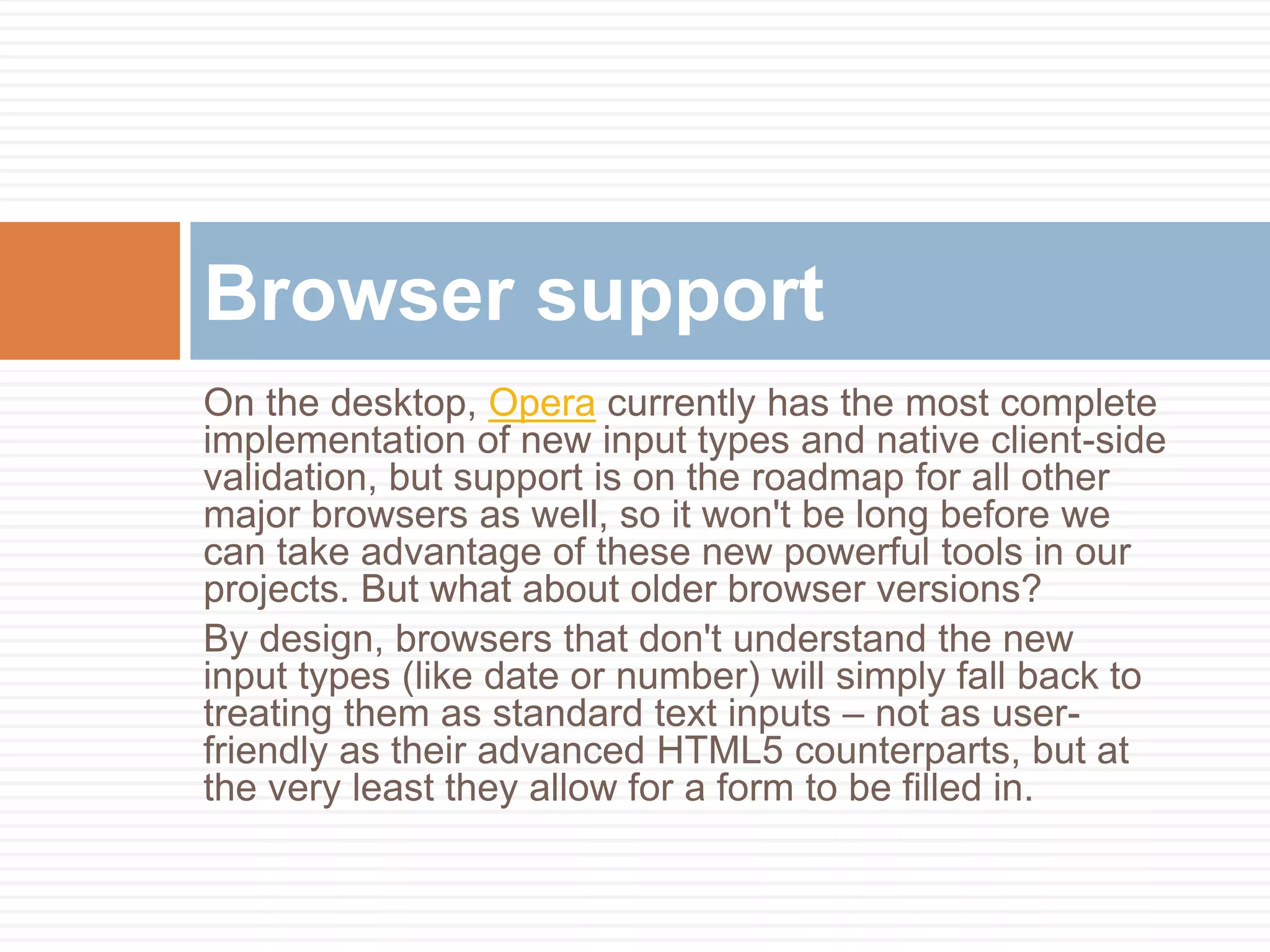 Browser support

On the desktop, Opera currently has the most complete implementation of new input types and native client-side validation, but support is on the roadmap for all other major browsers as well, so it won't be long before we can take advantage of these new powerful tools in our projects. But what about older browser versions?

By design, browsers that don't understand the new input types (like date or number) will simply fall back to treating them as standard text inputs – not as user-friendly as their advanced HTML5 counterparts, but at the very least they allow for a form to be filled in.